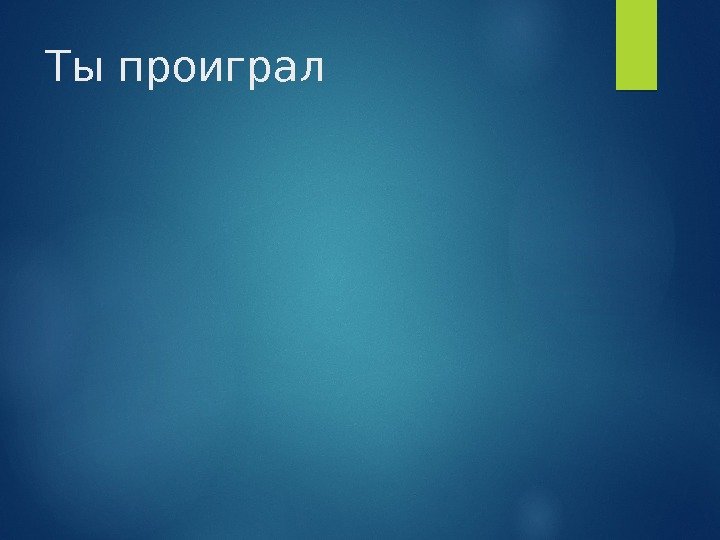 Ты проиграл